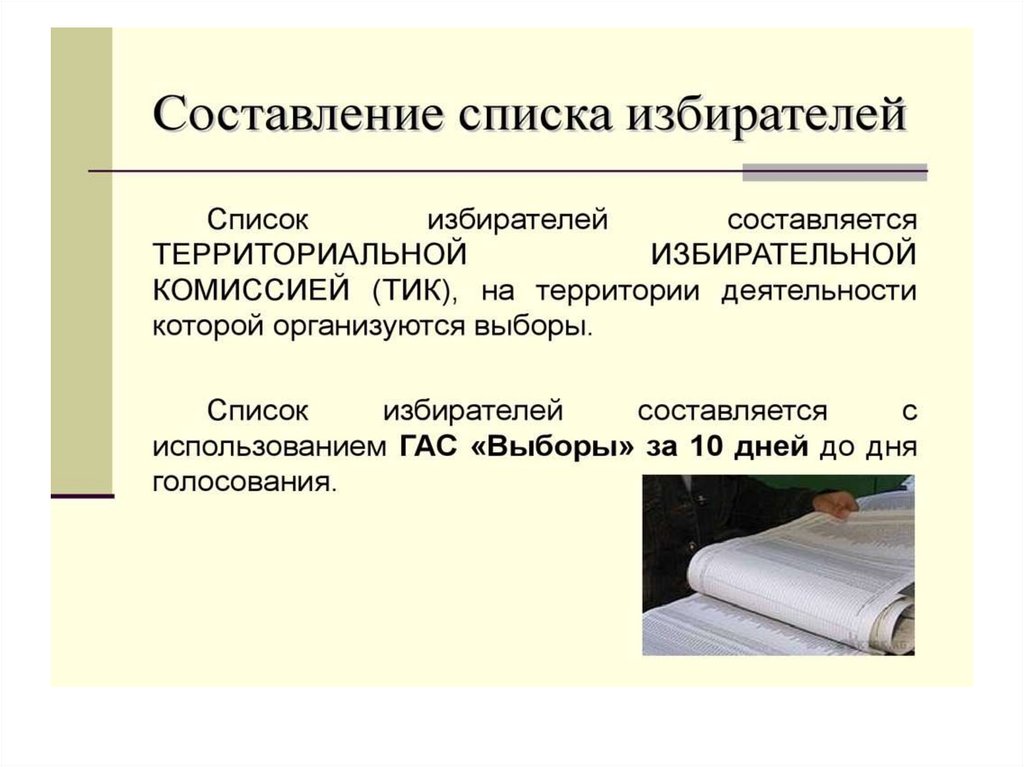 Составление списка избирателей

Список избирателей составляется ТЕРРИТОРИАЛЬНОЙ ИЗБИРАТЕЛЬНОЙ КОМИССИЕЙ (ТИК), на территории деятельности которой организуются выборы.

Список избирателей составляется с использованием ГАС «Выборы» за 10 дней до дня голосования.